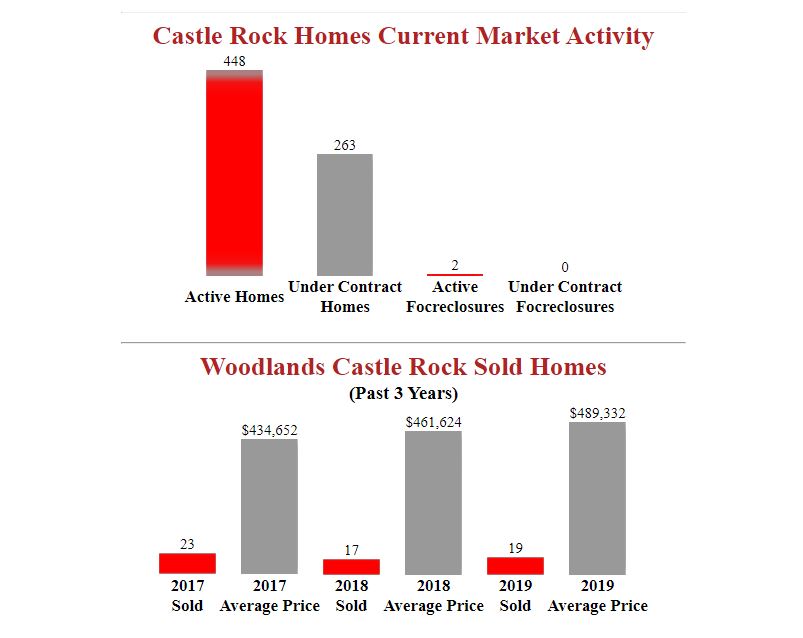 Castle Rock Homes Current Market Activity

448
Active Homes

263
Under Contract Homes

2
Active Focreclosures

0
Under Contract Focreclosures

Woodlands Castle Rock Sold Homes
(Past 3 Years)

23
2017 Sold

$434,652
2017 Average Price

17
2018 Sold

$461,624
2018 Average Price

19
2019 Sold

$489,332
2019 Average Price